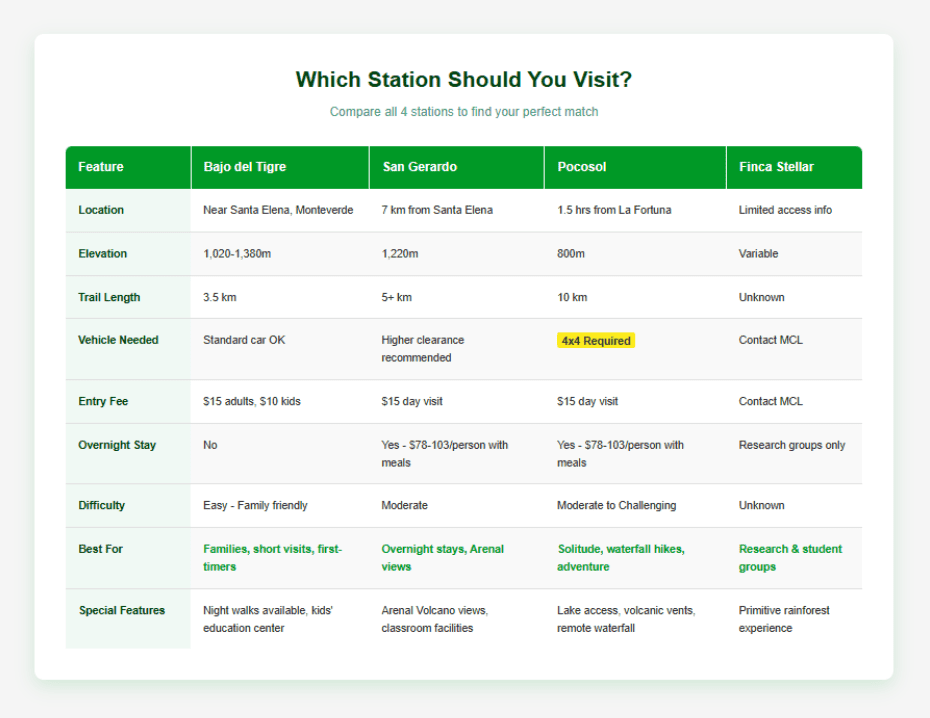 Which Station Should You Visit?

Compare all 4 stations to find your perfect match

| Feature | Bajo del Tigre | San Gerardo | Pocosol | Finca Stellar |
|---|---|---|---|---|
| Location | Near Santa Elena, Monteverde | 7 km from Santa Elena | 1.5 hrs from La Fortuna | Limited access info |
| Elevation | 1,020-1,380m | 1,220m | 800m | Variable |
| Trail Length | 3.5 km | 5+ km | 10 km | Unknown |
| Vehicle Needed | Standard car OK | Higher clearance recommended | 4x4 Required | Contact MCL |
| Entry Fee | $15 adults, $10 kids | $15 day visit | $15 day visit | Contact MCL |
| Overnight Stay | No | Yes - $78-103/person with meals | Yes - $78-103/person with meals | Research groups only |
| Difficulty | Easy - Family friendly | Moderate | Moderate to Challenging | Unknown |
| Best For | Families, short visits, first-timers | Overnight stays, Arenal views | Solitude, waterfall hikes, adventure | Research & student groups |
| Special Features | Night walks available, kids' education center | Arenal Volcano views, classroom facilities | Lake access, volcanic vents, remote waterfall | Primitive rainforest experience |